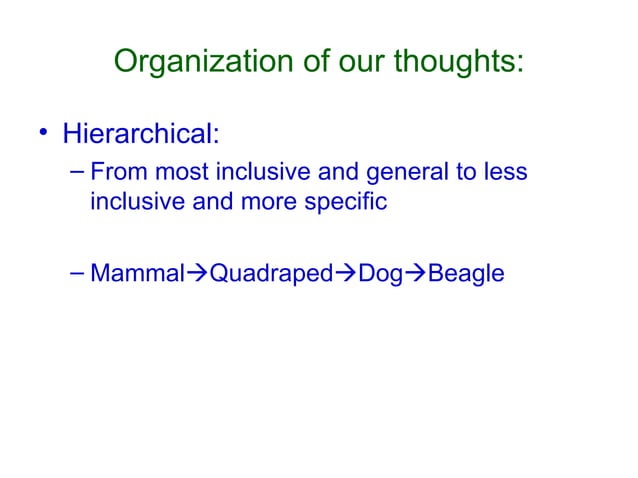 Organization of our thoughts:

• Hierarchical:

– From most inclusive and general to less inclusive and more specific

– Mammal→Quadraped→Dog→Beagle